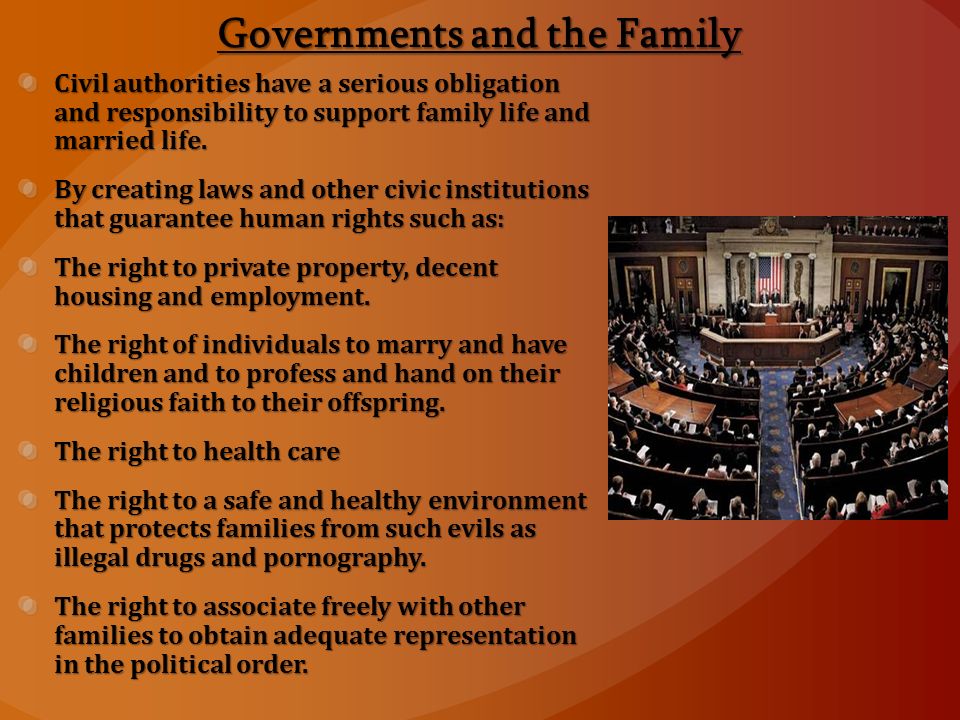 Governments and the Family

Civil authorities have a serious obligation and responsibility to support family life and married life.

By creating laws and other civic institutions that guarantee human rights such as:

The right to private property, decent housing and employment.

The right of individuals to marry and have children and to profess and hand on their religious faith to their offspring.

The right to health care

The right to a safe and healthy environment that protects families from such evils as illegal drugs and pornography.

The right to associate freely with other families to obtain adequate representation in the political order.